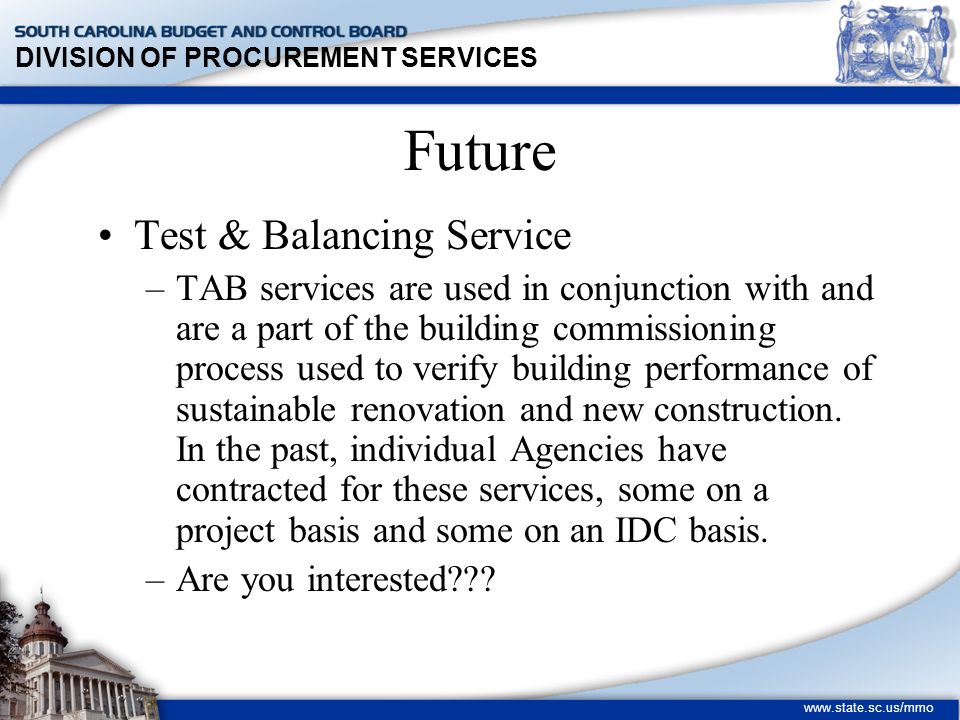 SOUTH CAROLINA BUDGET AND CONTROL BOARD
DIVISION OF PROCUREMENT SERVICES

Future

• Test & Balancing Service
– TAB services are used in conjunction with and are a part of the building commissioning process used to verify building performance of sustainable renovation and new construction. In the past, individual Agencies have contracted for these services, some on a project basis and some on an IDC basis.
– Are you interested???

www.state.sc.us/mmo